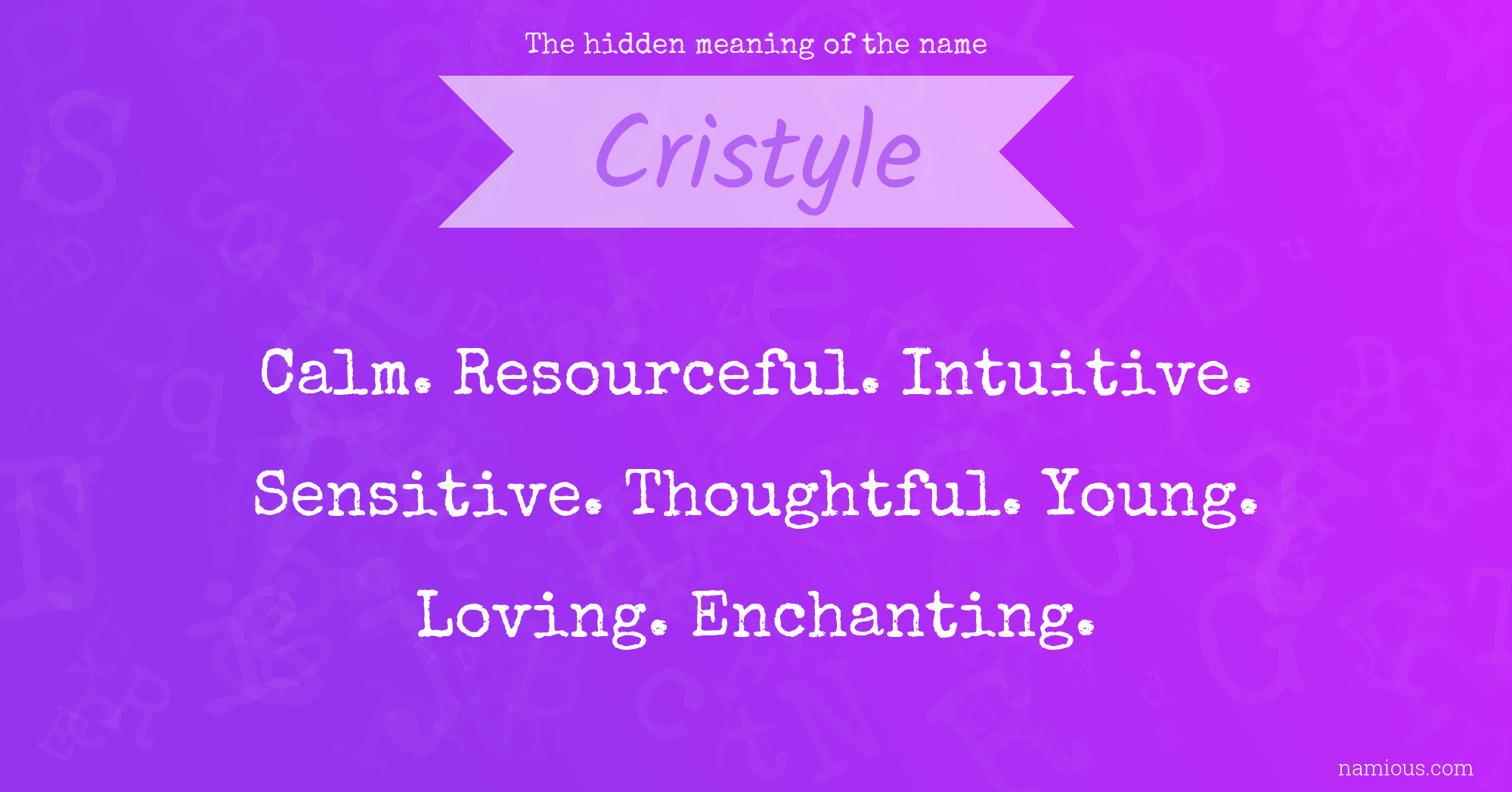 The hidden meaning of the name

Cristyle

Calm. Resourceful. Intuitive. Sensitive. Thoughtful. Young. Loving. Enchanting.

namious.com